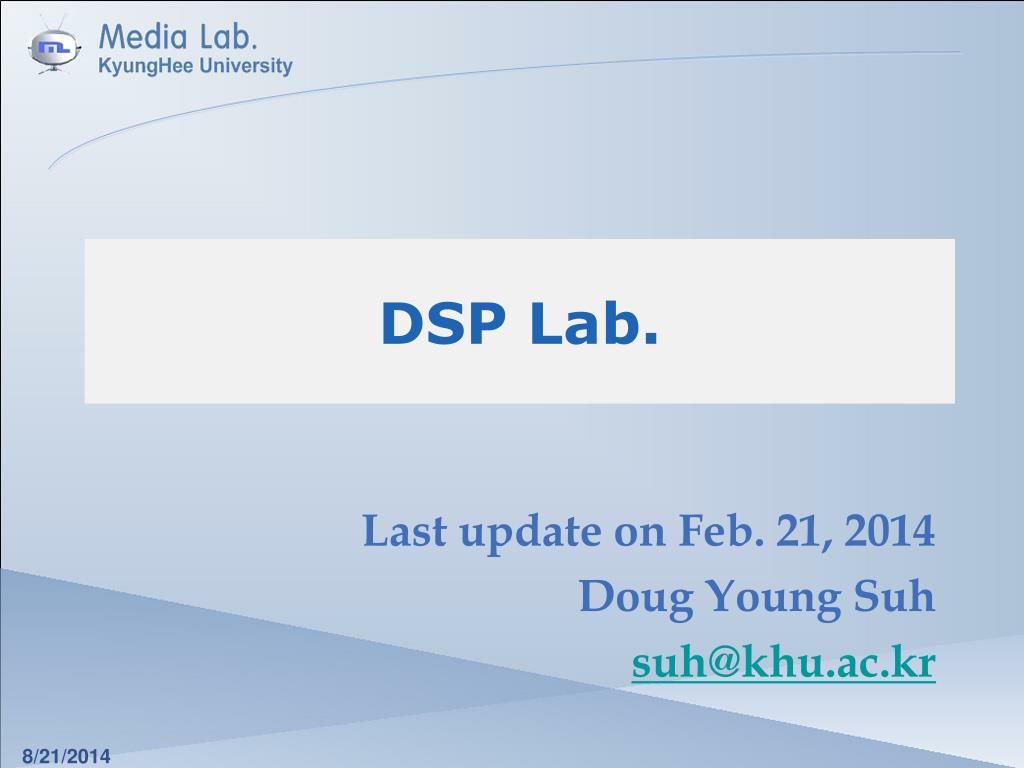 ML
Media Lab.
KyungHee University

DSP Lab.

Last update on Feb. 21, 2014
Doug Young Suh
suh@khu.ac.kr

8/21/2014